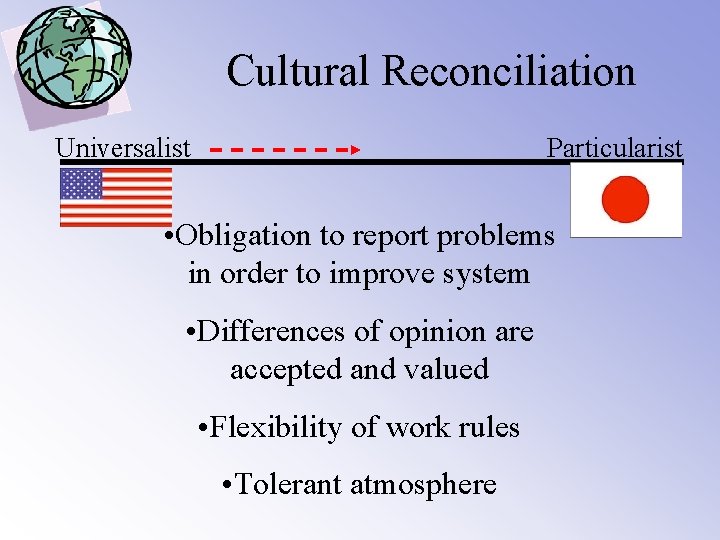 Cultural Reconciliation

Universalist

Particularist

•Obligation to report problems in order to improve system

•Differences of opinion are accepted and valued

•Flexibility of work rules

•Tolerant atmosphere